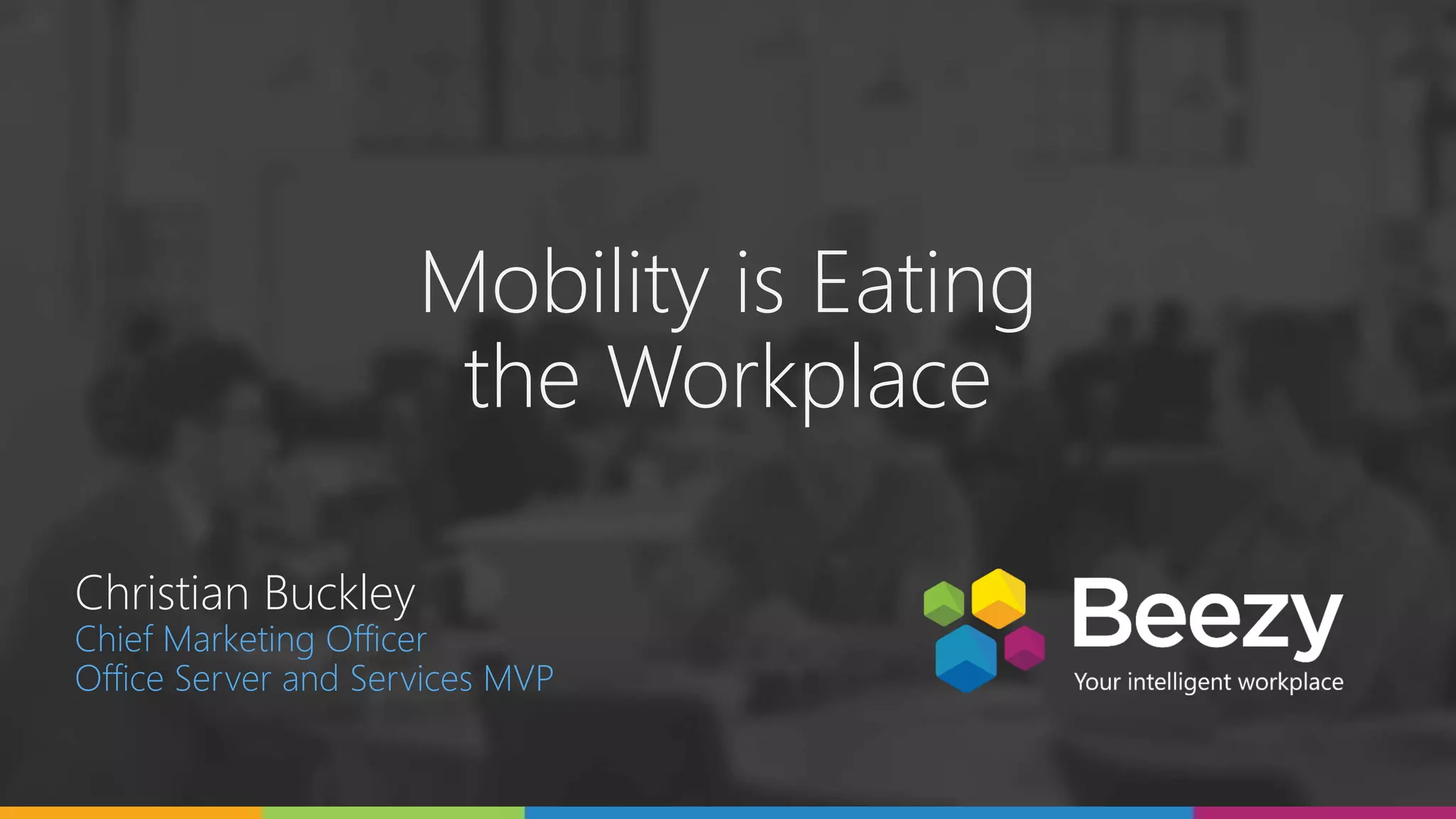 Mobility is Eating the Workplace

Christian Buckley
Chief Marketing Officer
Office Server and Services MVP

Beezy
Your intelligent workplace